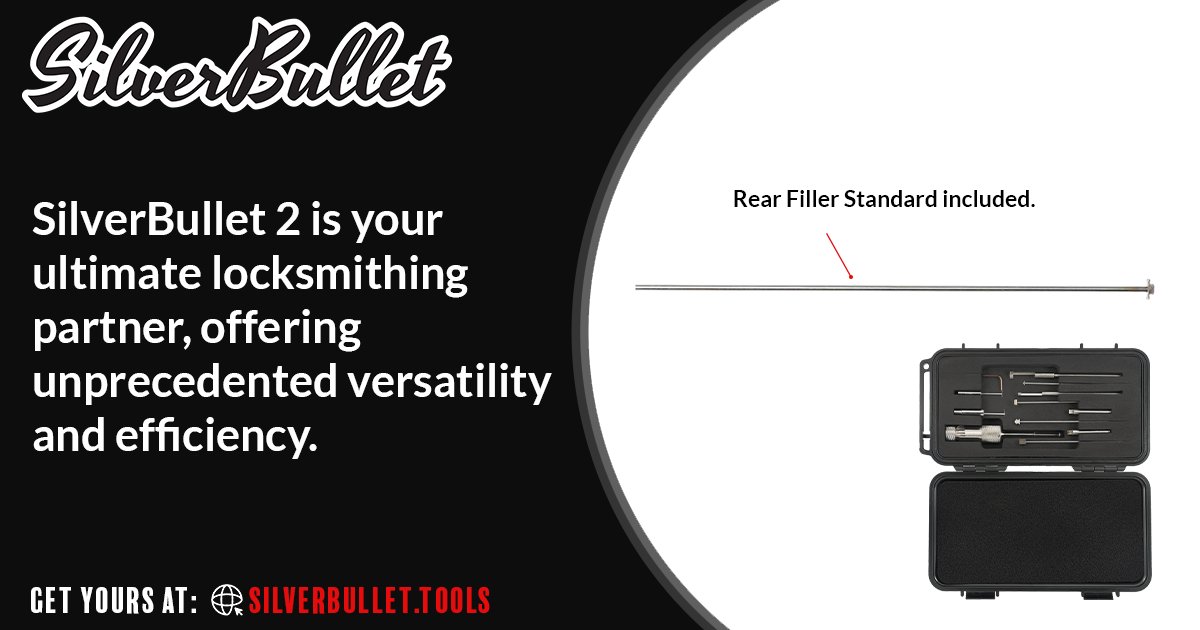 SilverBullet

SilverBullet 2 is your ultimate locksmithing partner, offering unprecedented versatility and efficiency.

Rear Filler Standard included.

GET YOURS AT: SILVERBULLET.TOOLS